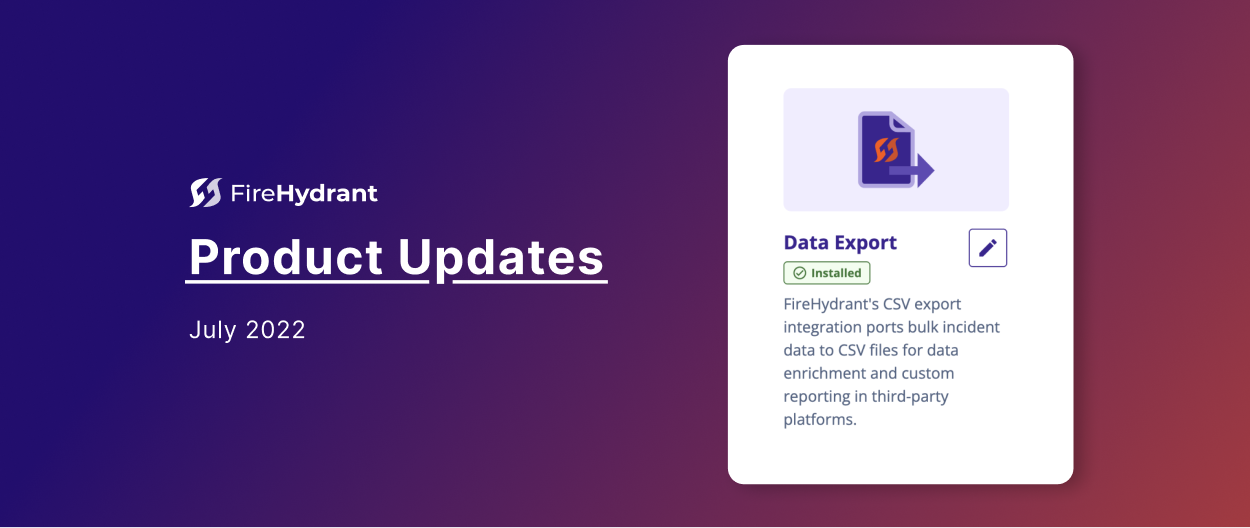 FireHydrant

Product Updates

July 2022

Data Export

Installed

FireHydrant's CSV export integration ports bulk incident data to CSV files for data enrichment and custom reporting in third-party platforms.